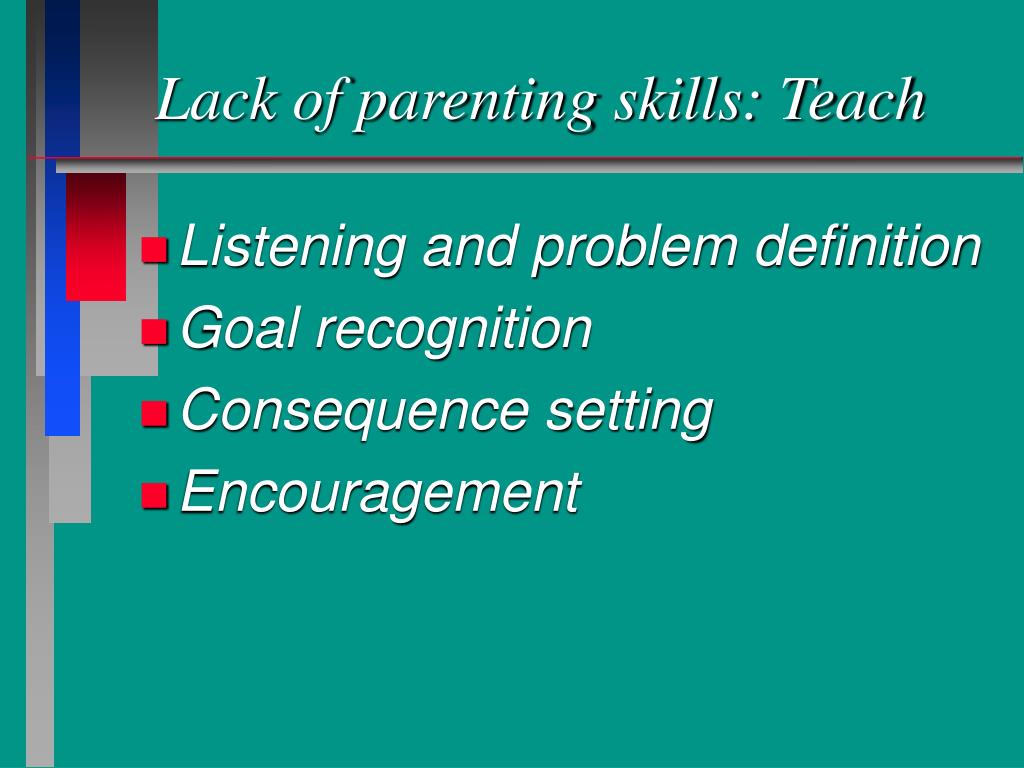 Lack of parenting skills: Teach

- Listening and problem definition
- Goal recognition
- Consequence setting
- Encouragement